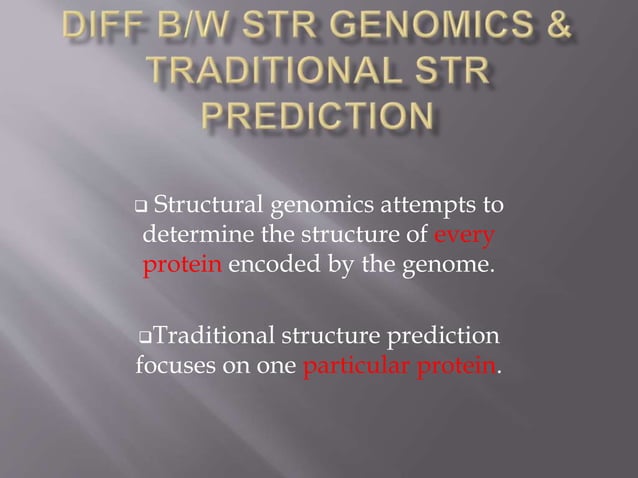 DIFF B/W STR GENOMICS & TRADITIONAL STR PREDICTION

❑ Structural genomics attempts to determine the structure of every protein encoded by the genome.

❑Traditional structure prediction focuses on one particular protein.